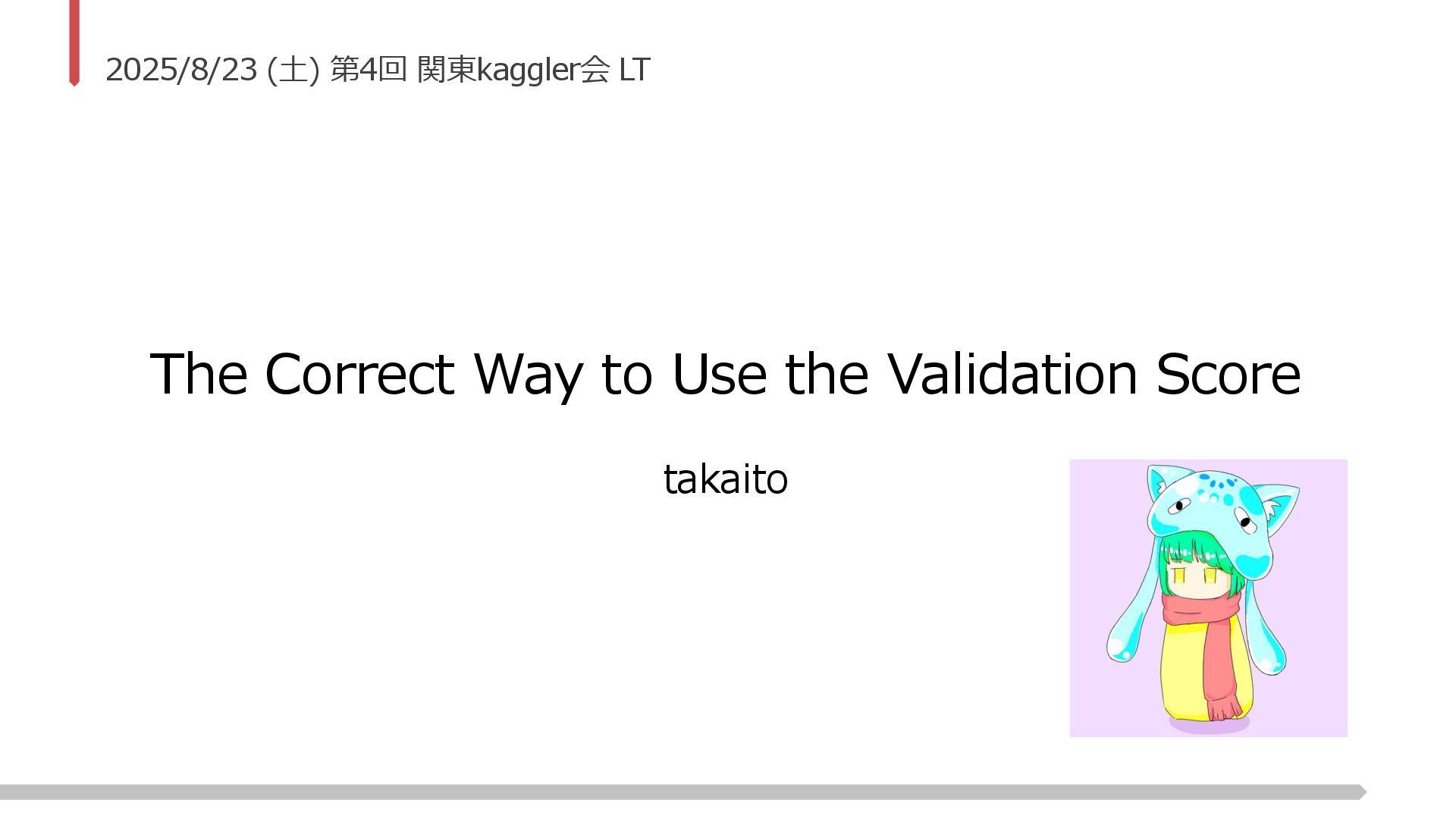 2025/8/23 (土) 第4回 関東kaggler会 LT

The Correct Way to Use the Validation Score

takaito